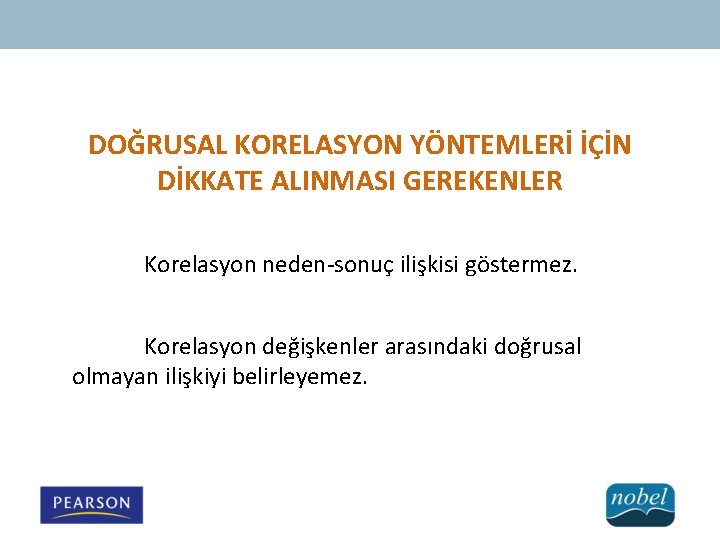 DOĞRUSAL KORELASYON YÖNTEMLERİ İÇİN DİKKATE ALINMASI GEREKENLER

Korelasyon neden-sonuç ilişkisi göstermez.

Korelasyon değişkenler arasındaki doğrusal olmayan ilişkiyi belirleyemez.

PEARSON

nobel